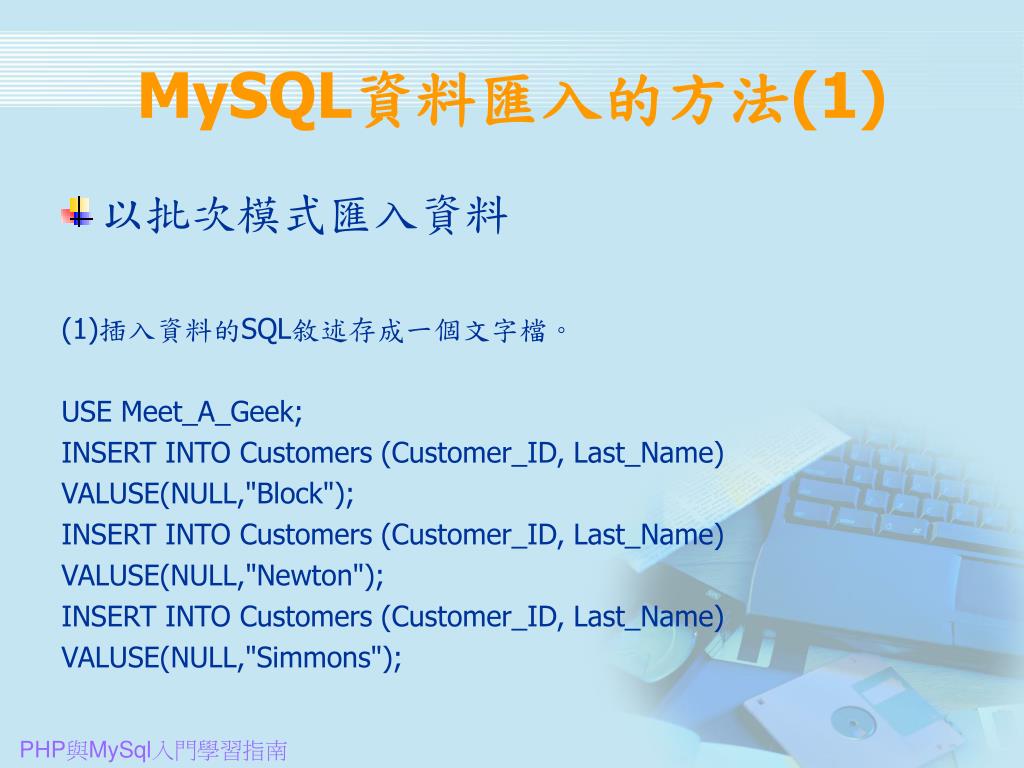 MySQL資料匯入的方法(1)

以批次模式匯入資料

(1)插入資料的SQL敘述存成一個文字檔。

USE Meet_A_Geek;
INSERT INTO Customers (Customer_ID, Last_Name)
VALUSE(NULL,"Block");
INSERT INTO Customers (Customer_ID, Last_Name)
VALUSE(NULL,"Newton");
INSERT INTO Customers (Customer_ID, Last_Name)
VALUSE(NULL,"Simmons");

PHP與MySql入門學習指南